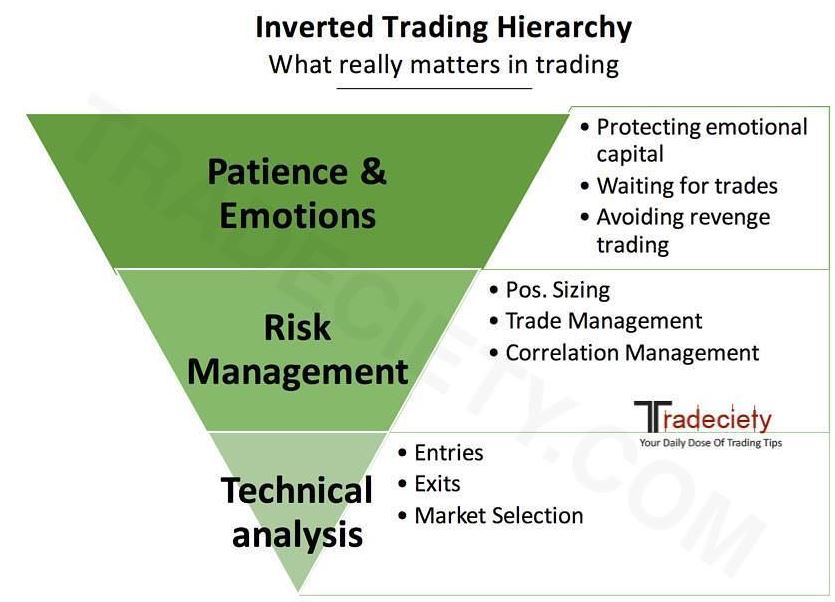 Inverted Trading Hierarchy
What really matters in trading

Patience & Emotions

• Protecting emotional capital
• Waiting for trades
• Avoiding revenge trading

Risk Management

• Pos. Sizing
• Trade Management
• Correlation Management

Tradeciety
Your Daily Dose Of Trading Tips

Technical analysis

• Entries
• Exits
• Market Selection

TRADECIETY.COM